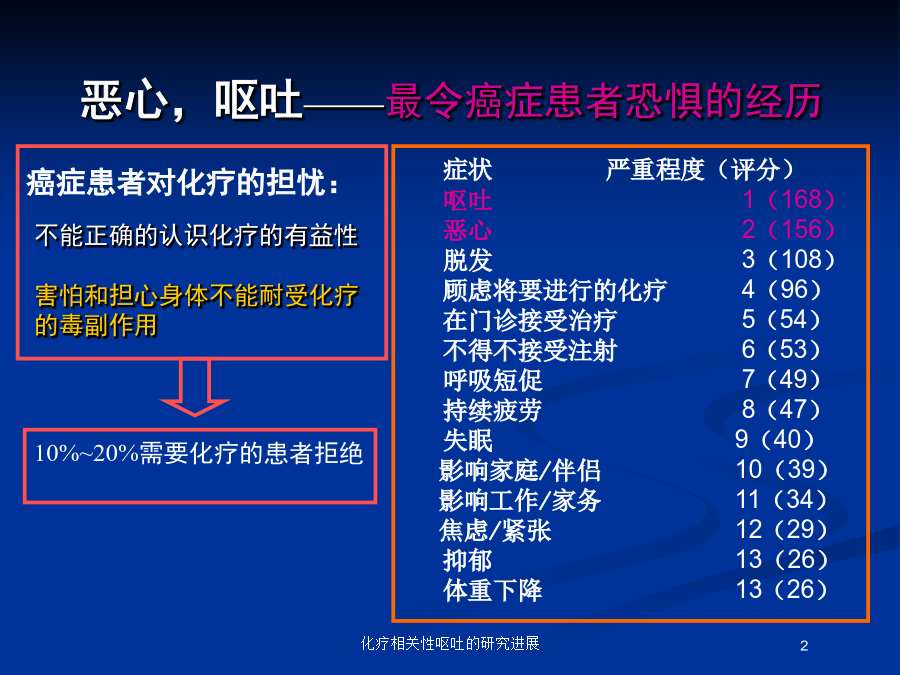 恶心，呕吐——最令癌症患者恐惧的经历

癌症患者对化疗的担忧：

不能正确的认识化疗的有益性

害怕和担心身体不能耐受化疗的毒副作用

10%~20%需要化疗的患者拒绝

| 症状 | 严重程度（评分） |
|---|---|
| 呕吐 | 1（168） |
| 恶心 | 2（156） |
| 脱发 | 3（108） |
| 顾虑将要进行的化疗 | 4（96） |
| 在门诊接受治疗 | 5（54） |
| 不得不接受注射 | 6（53） |
| 呼吸短促 | 7（49） |
| 持续疲劳 | 8（47） |
| 失眠 | 9（40） |
| 影响家庭/伴侣 | 10（39） |
| 影响工作/家务 | 11（34） |
| 焦虑/紧张 | 12（29） |
| 抑郁 | 13（26） |
| 体重下降 | 13（26） |

化疗相关性呕吐的研究进展

2